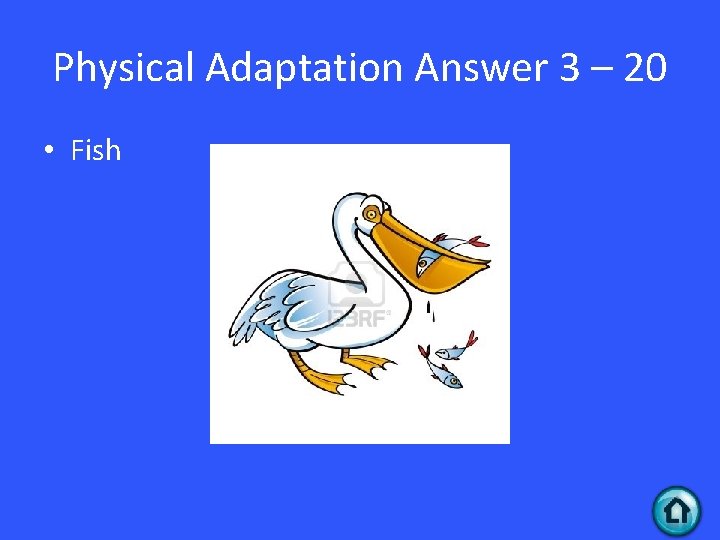 Physical Adaptation Answer 3 – 20

• Fish

123RF